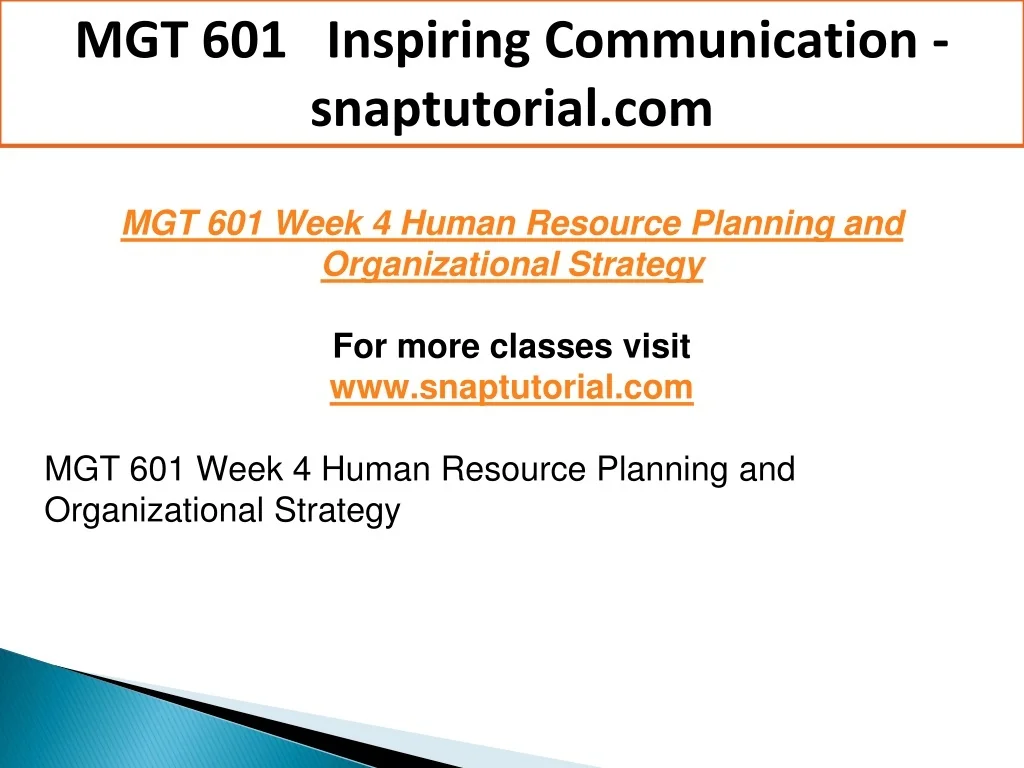 MGT 601 Inspiring Communication - snaptutorial.com

MGT 601 Week 4 Human Resource Planning and Organizational Strategy

For more classes visit
www.snaptutorial.com

MGT 601 Week 4 Human Resource Planning and Organizational Strategy